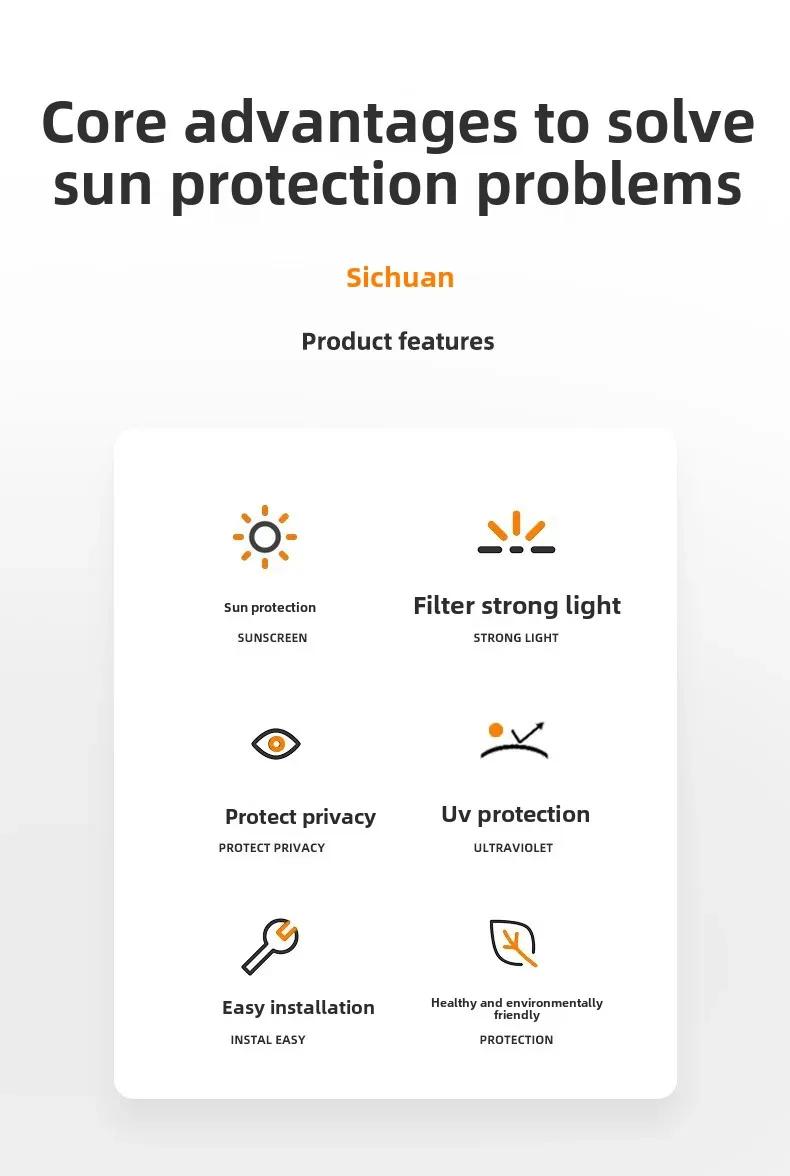 Core advantages to solve sun protection problems

Sichuan

Product features

Sun protection
SUNSCREEN

Filter strong light
STRONG LIGHT

Protect privacy
PROTECT PRIVACY

Uv protection
ULTRAVIOLET

Easy installation
INSTAL EASY

Healthy and environmentally friendly
PROTECTION